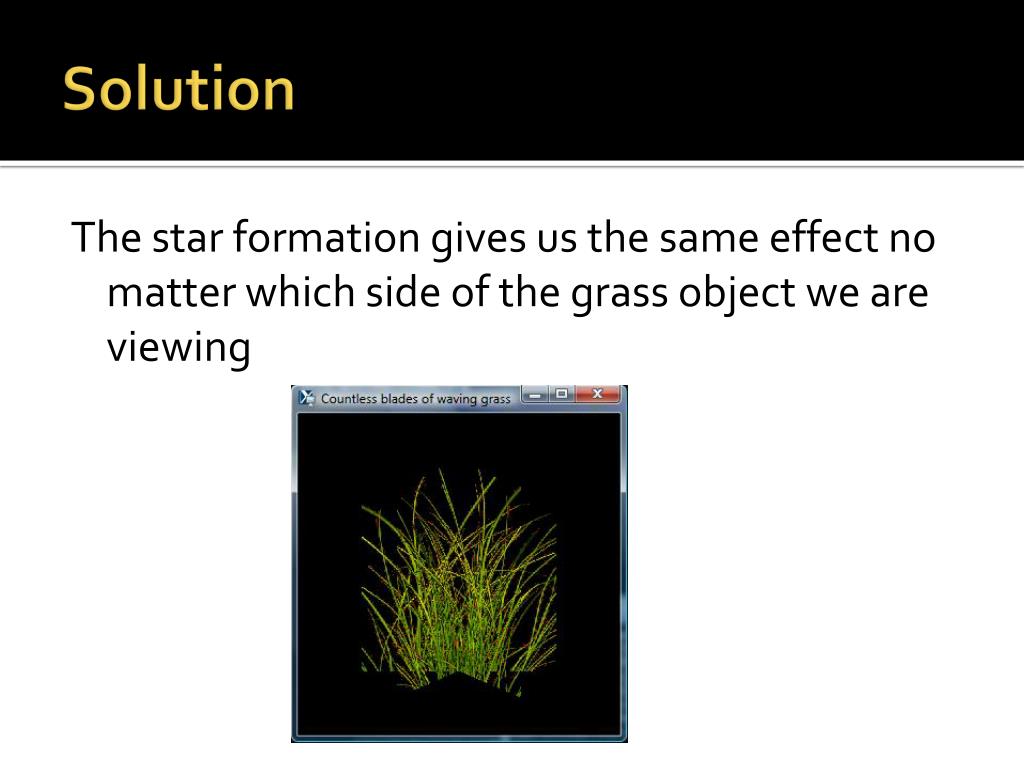 Solution

The star formation gives us the same effect no matter which side of the grass object we are viewing

Countless blades of waving grass